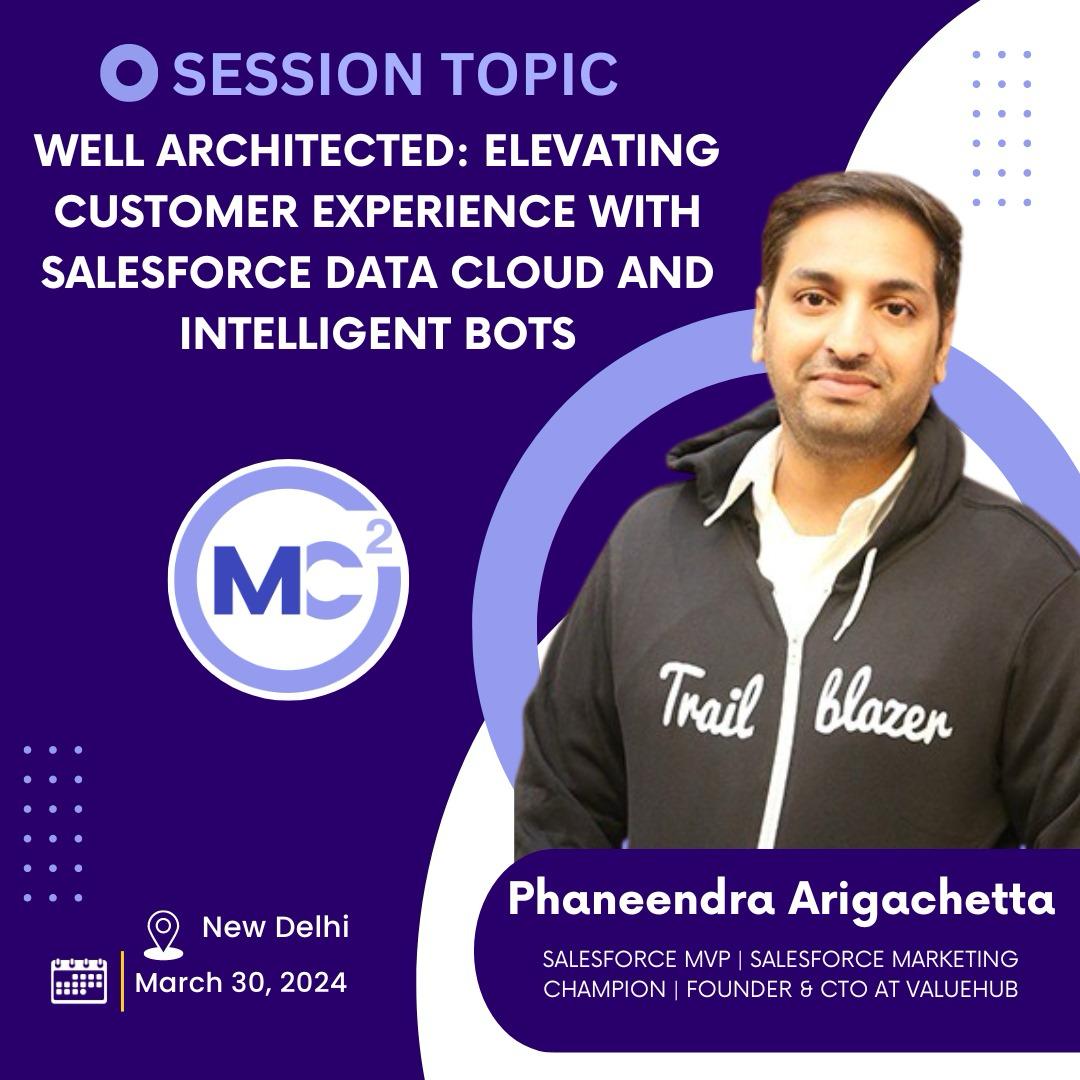 SESSION TOPIC

WELL ARCHITECTED: ELEVATING CUSTOMER EXPERIENCE WITH SALESFORCE DATA CLOUD AND INTELLIGENT BOTS

MC$^2$

Trail blazer

New Delhi

March 30, 2024

Phaneendra Arigachetta

SALESFORCE MVP | SALESFORCE MARKETING CHAMPION | FOUNDER & CTO AT VALUEHUB